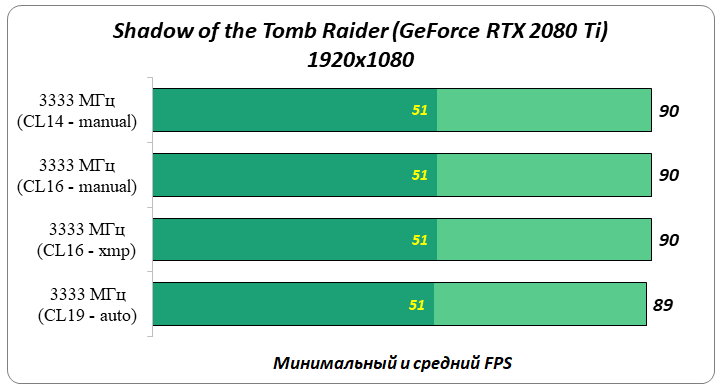 Shadow of the Tomb Raider (GeForce RTX 2080 Ti)
1920x1080

3333 МГц (CL14 - manual) 51 90

3333 МГц (CL16 - manual) 51 90

3333 МГц (CL16 - xmp) 51 90

3333 МГц (CL19 - auto) 51 89

Минимальный и средний FPS